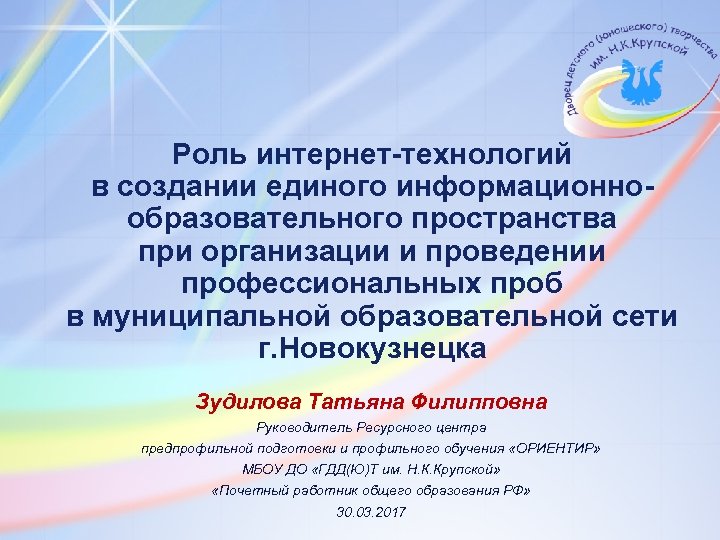 Дворец детского (юношеского) творчества им. Н.К.Крупской

Роль интернет-технологий в создании единого информационно-образовательного пространства при организации и проведении профессиональных проб в муниципальной образовательной сети г.Новокузнецка

Зудилова Татьяна Филипповна

Руководитель Ресурсного центра предпрофильной подготовки и профильного обучения «ОРИЕНТИР» МБОУ ДО «ГДД(Ю)Т им. Н.К.Крупской» «Почетный работник общего образования РФ» 30.03.2017